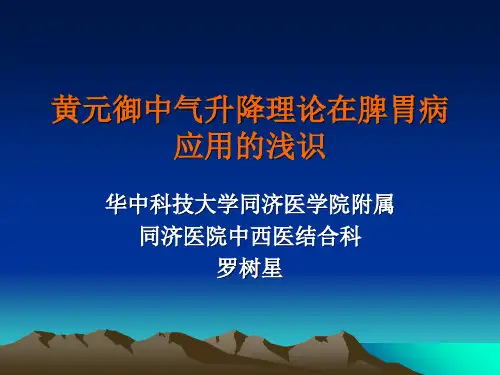 黄元御中气升降理论在脾胃病应用的浅识

华中科技大学同济医学院附属
同济医院中西医结合科
罗树星